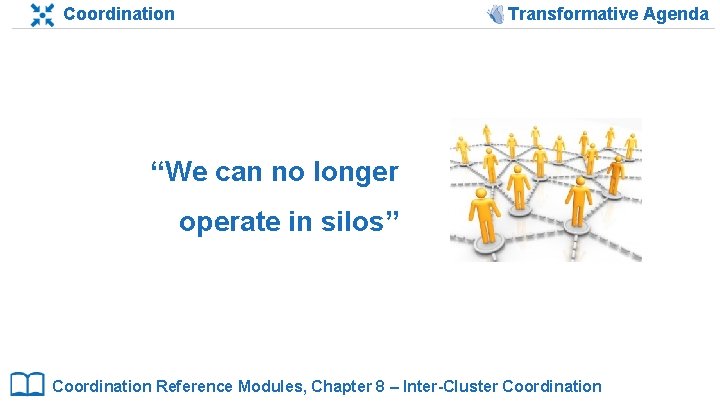 Coordination

Transformative Agenda

“We can no longer operate in silos”

Coordination Reference Modules, Chapter 8 – Inter-Cluster Coordination